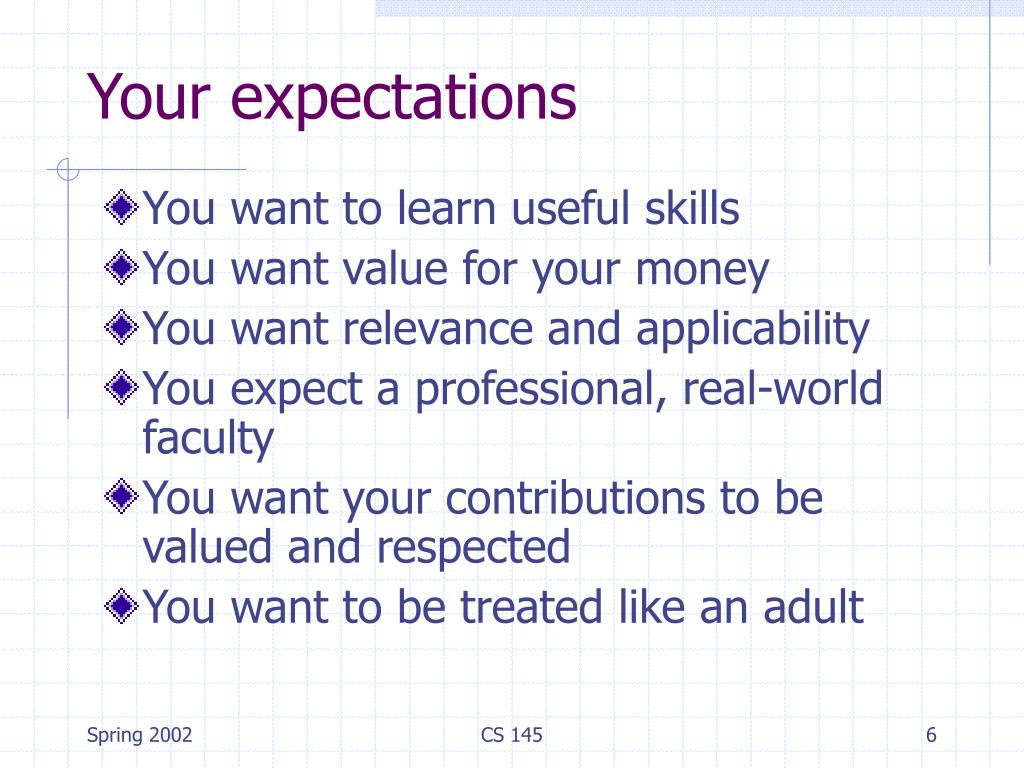 Your expectations

You want to learn useful skills
You want value for your money
You want relevance and applicability
You expect a professional, real-world faculty
You want your contributions to be valued and respected
You want to be treated like an adult

Spring 2002
CS 145
6